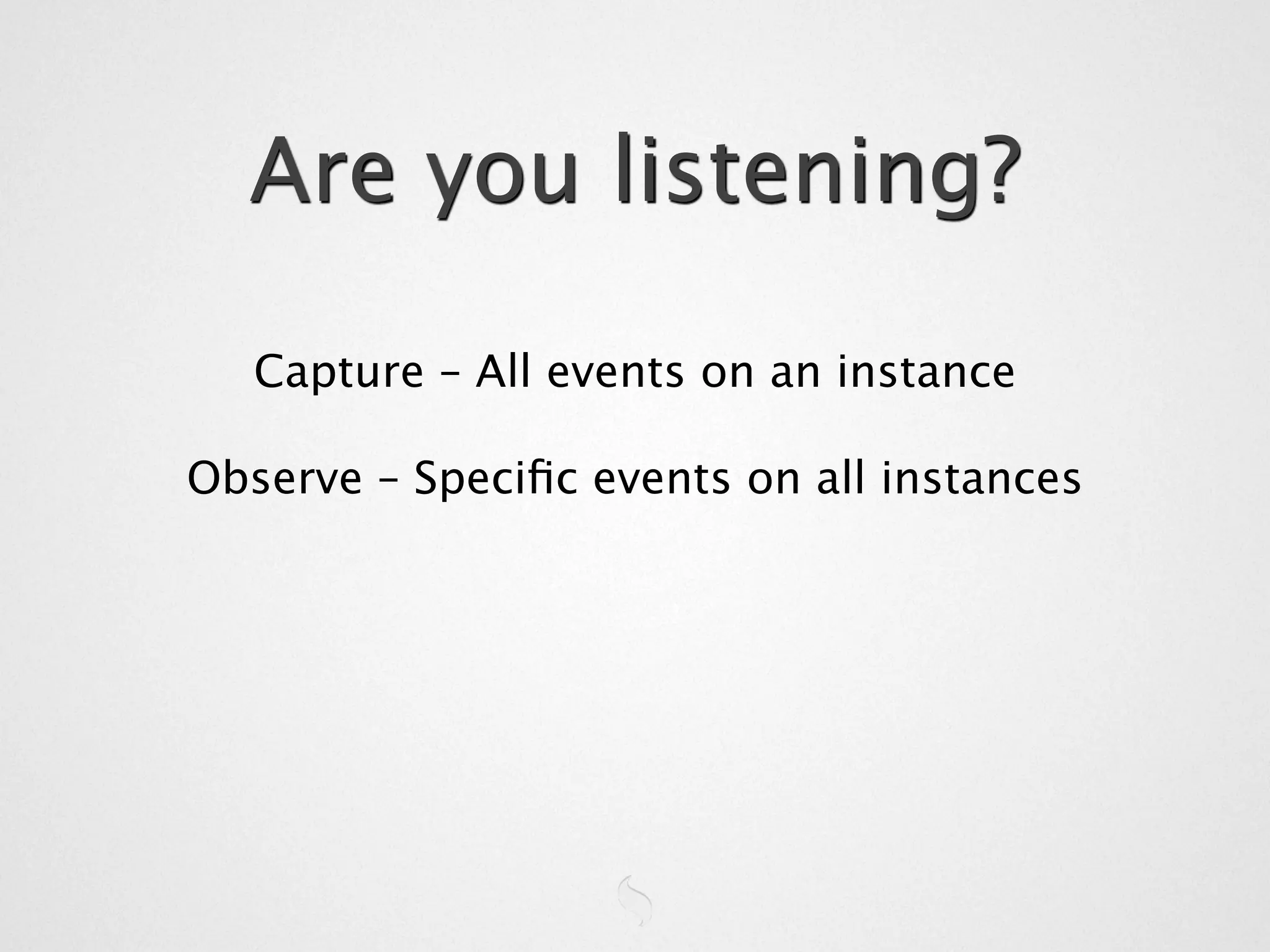 Are you listening?

Capture – All events on an instance

Observe – Specific events on all instances